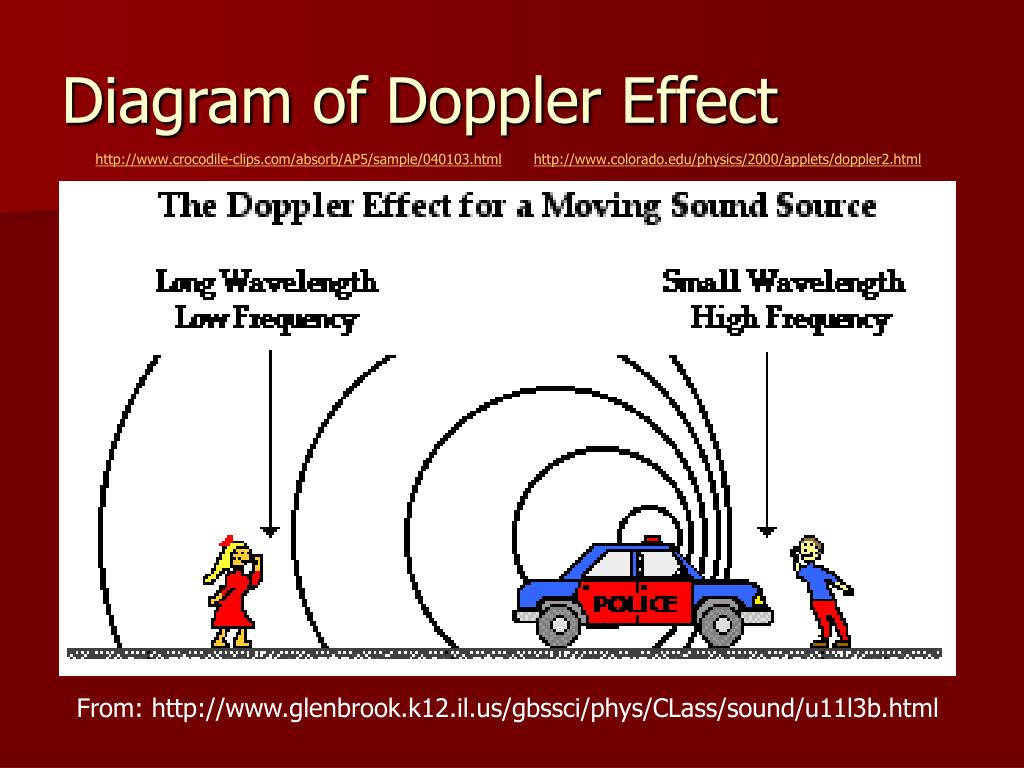 Diagram of Doppler Effect

http://www.crocodile-clips.com/absorb/AP5/sample/040103.html http://www.colorado.edu/physics/2000/applets/doppler2.html

The Doppler Effect for a Moving Sound Source

Long Wavelength
Low Frequency

Small Wavelength
High Frequency

POLICE

From: http://www.glenbrook.k12.il.us/gbssci/phys/CLass/sound/u11l3b.html